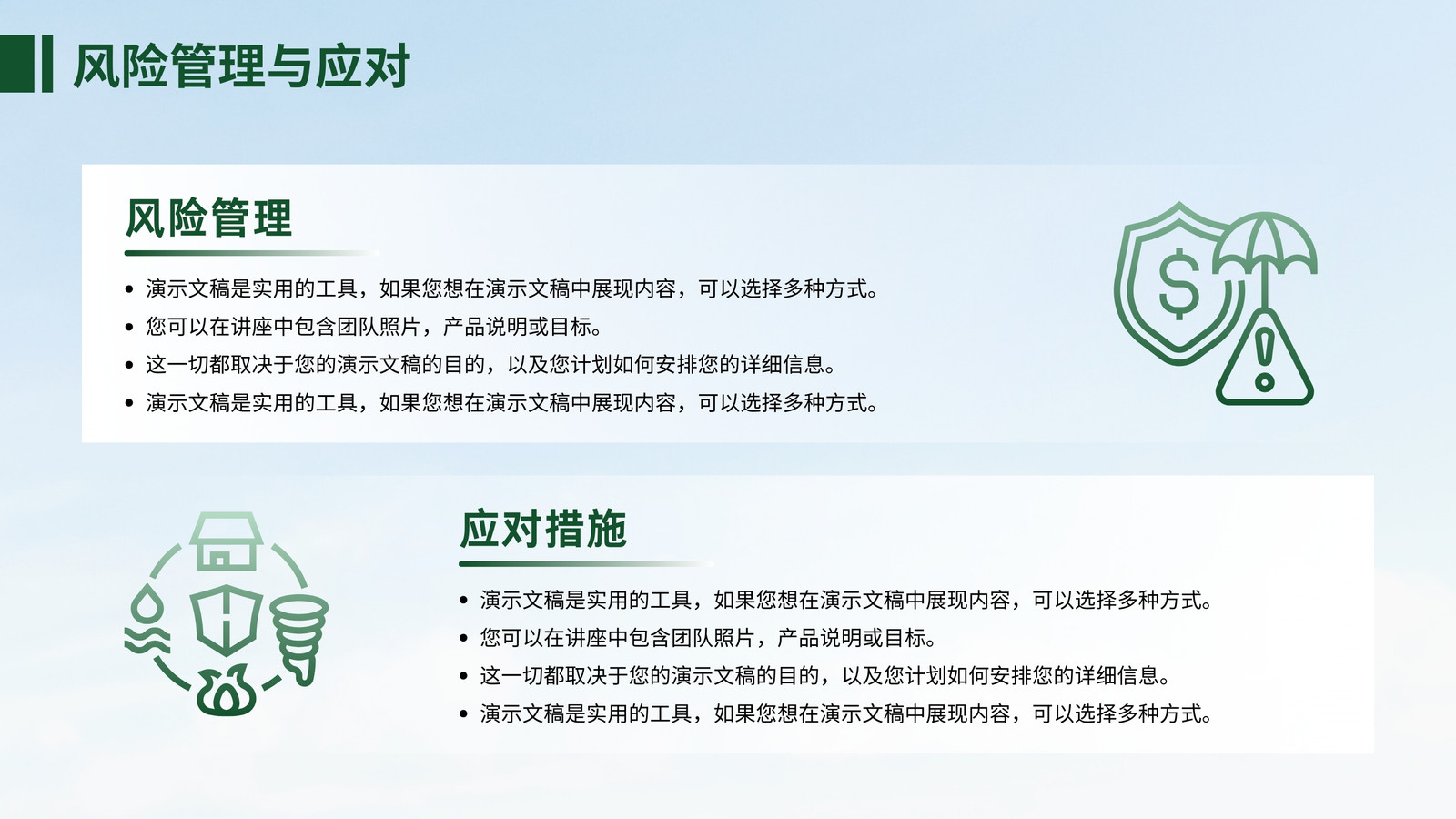 风险管理与应对

风险管理

• 演示文稿是实用的工具，如果您想在演示文稿中展现内容，可以选择多种方式。
• 您可以在讲座中包含团队照片，产品说明或目标。
• 这一切都取决于您的演示文稿的目的，以及您计划如何安排您的详细信息。
• 演示文稿是实用的工具，如果您想在演示文稿中展现内容，可以选择多种方式。

应对措施

• 演示文稿是实用的工具，如果您想在演示文稿中展现内容，可以选择多种方式。
• 您可以在讲座中包含团队照片，产品说明或目标。
• 这一切都取决于您的演示文稿的目的，以及您计划如何安排您的详细信息。
• 演示文稿是实用的工具，如果您想在演示文稿中展现内容，可以选择多种方式。